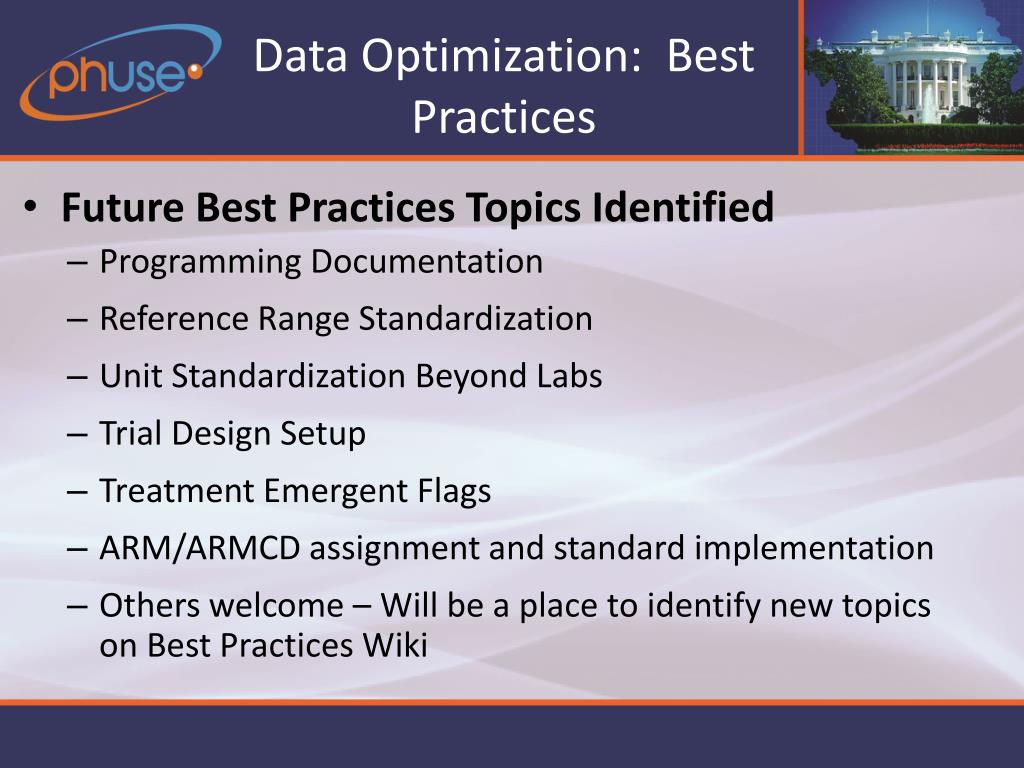 phuse

Data Optimization: Best Practices

• Future Best Practices Topics Identified
– Programming Documentation
– Reference Range Standardization
– Unit Standardization Beyond Labs
– Trial Design Setup
– Treatment Emergent Flags
– ARM/ARMCD assignment and standard implementation
– Others welcome – Will be a place to identify new topics on Best Practices Wiki